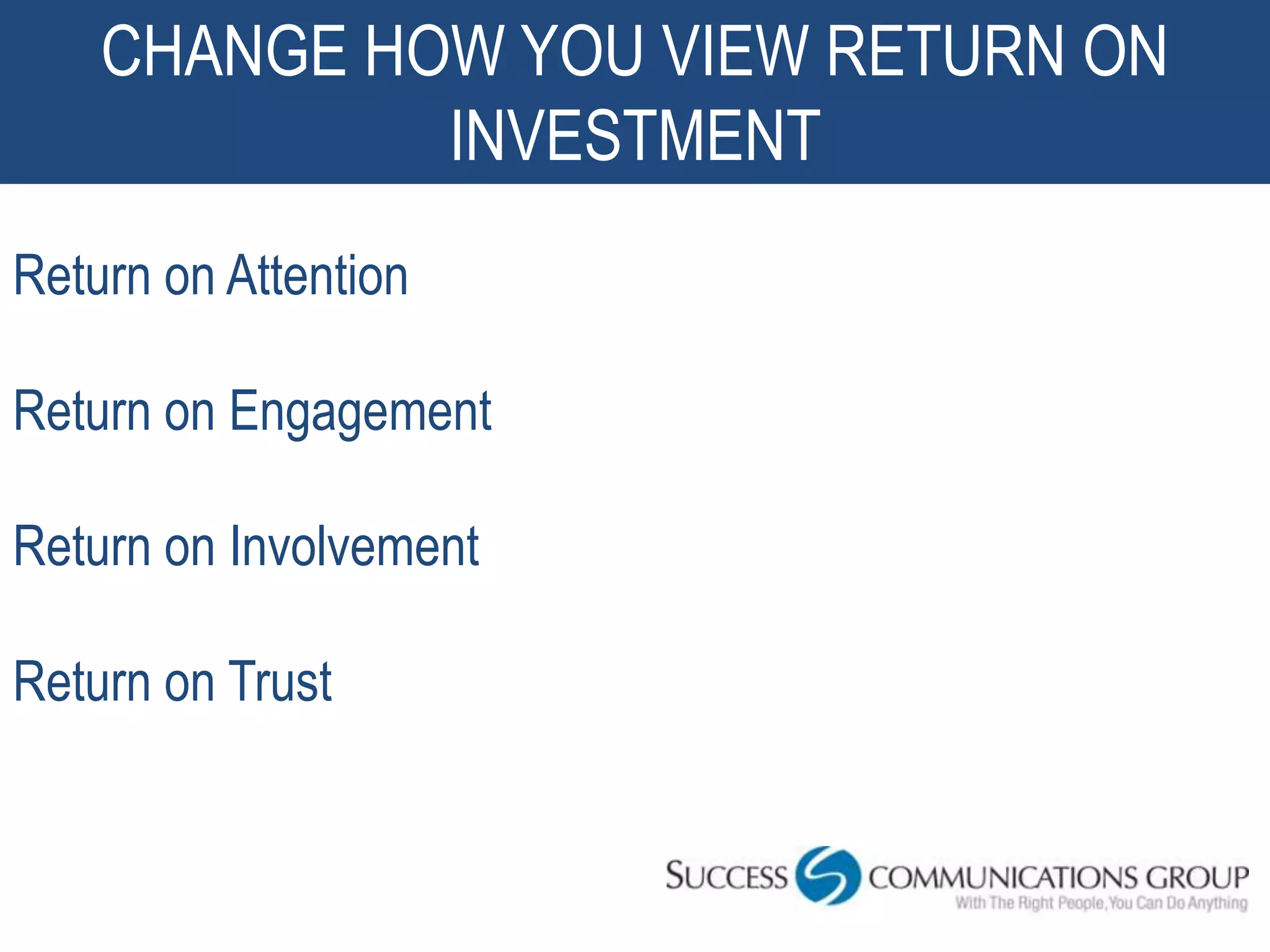 CHANGE HOW YOU VIEW RETURN ON INVESTMENT

Return on Attention

Return on Engagement

Return on Involvement

Return on Trust

SUCCESS COMMUNICATIONS GROUP
With The Right People, You Can Do Anything